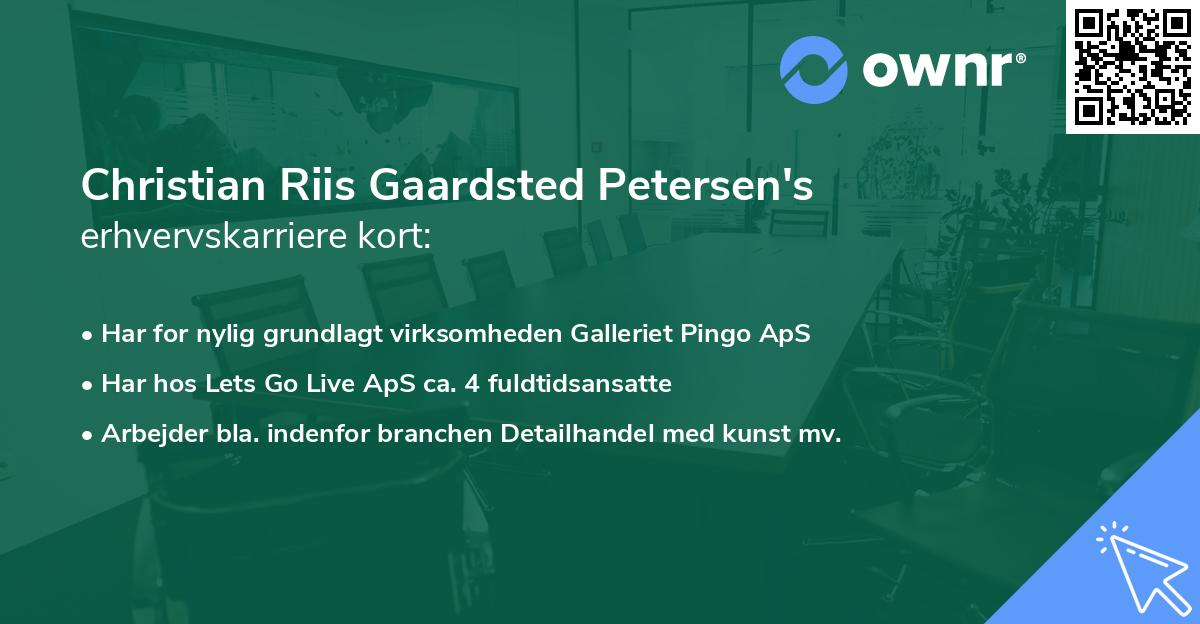 ownr®

Christian Riis Gaardsted Petersen's erhvervskarriere kort:

• Har for nylig grundlagt virksomheden Galleriet Pingo ApS
• Har hos Lets Go Live ApS ca. 4 fuldtidsansatte
• Arbejder bla. indenfor branchen Detailhandel med kunst mv.